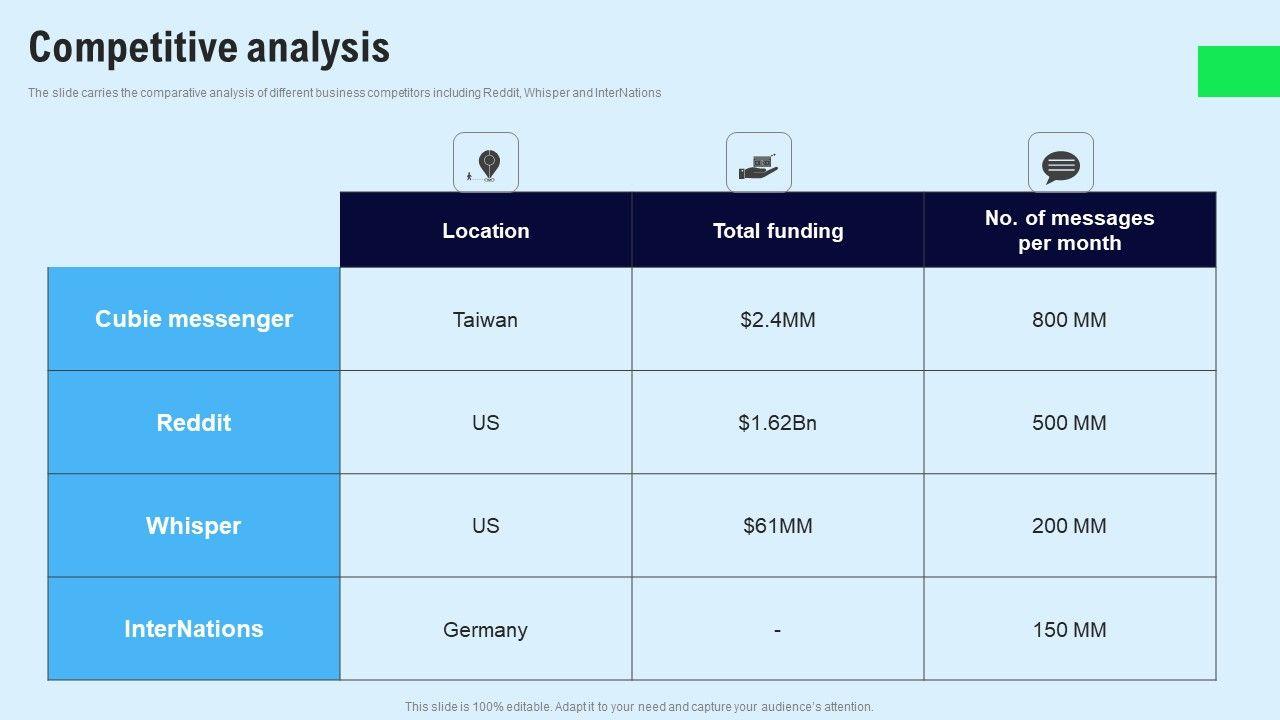 Competitive analysis

The slide carries the comparative analysis of different business competitors including Reddit, Whisper and InterNations

| | Location | Total funding | No. of messages per month |
|---|---|---|---|
| Cubie messenger | Taiwan | \$2.4MM | 800 MM |
| Reddit | US | \$1.62Bn | 500 MM |
| Whisper | US | \$61MM | 200 MM |
| InterNations | Germany | - | 150 MM |

This slide is 100% editable. Adapt it to your need and capture your audience's attention.